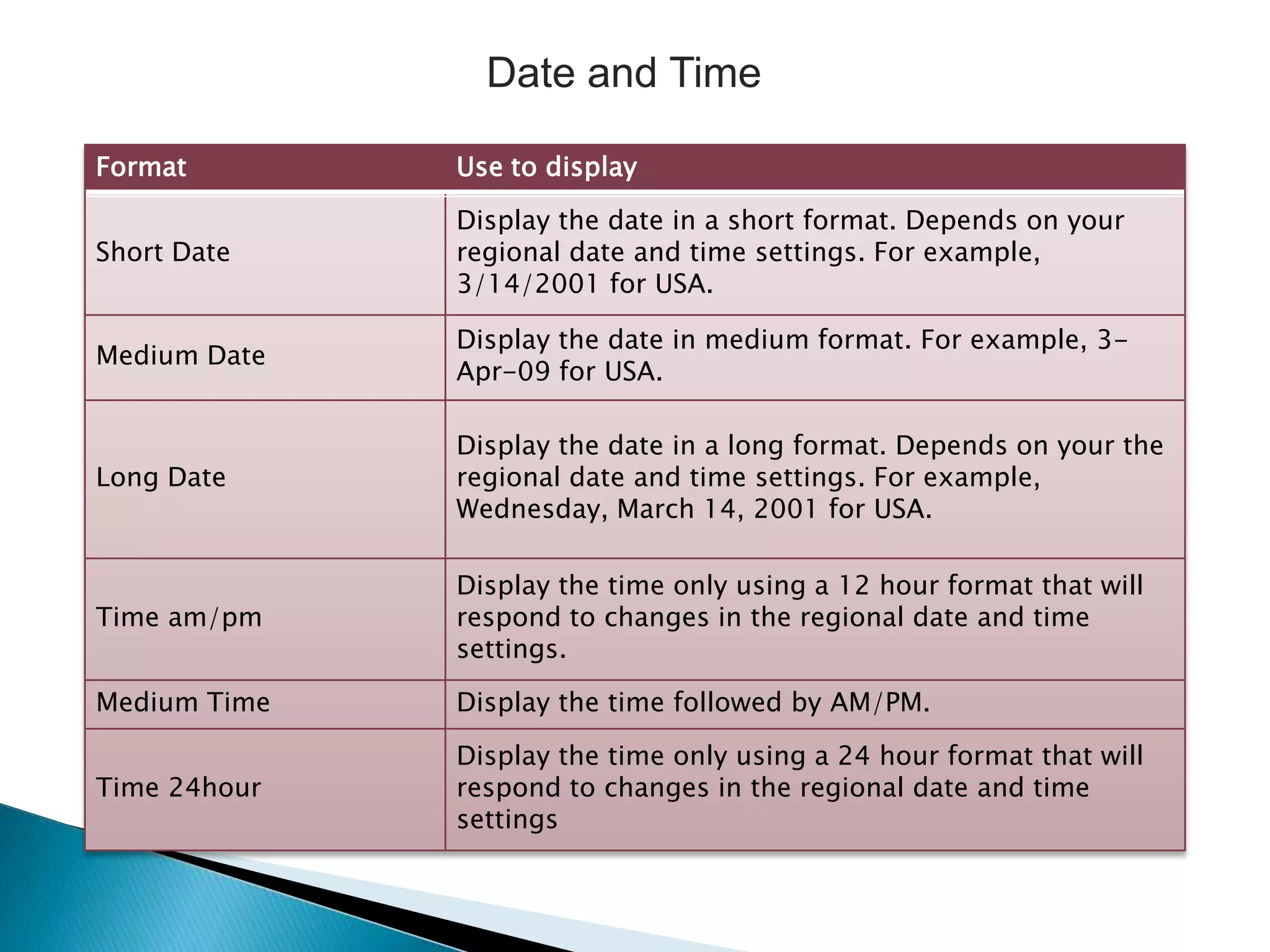 Date and Time

| Format | Use to display |
|---|---|
| Short Date | Display the date in a short format. Depends on your regional date and time settings. For example, 3/14/2001 for USA. |
| Medium Date | Display the date in medium format. For example, 3-Apr-09 for USA. |
| Long Date | Display the date in a long format. Depends on your the regional date and time settings. For example, Wednesday, March 14, 2001 for USA. |
| Time am/pm | Display the time only using a 12 hour format that will respond to changes in the regional date and time settings. |
| Medium Time | Display the time followed by AM/PM. |
| Time 24hour | Display the time only using a 24 hour format that will respond to changes in the regional date and time settings |